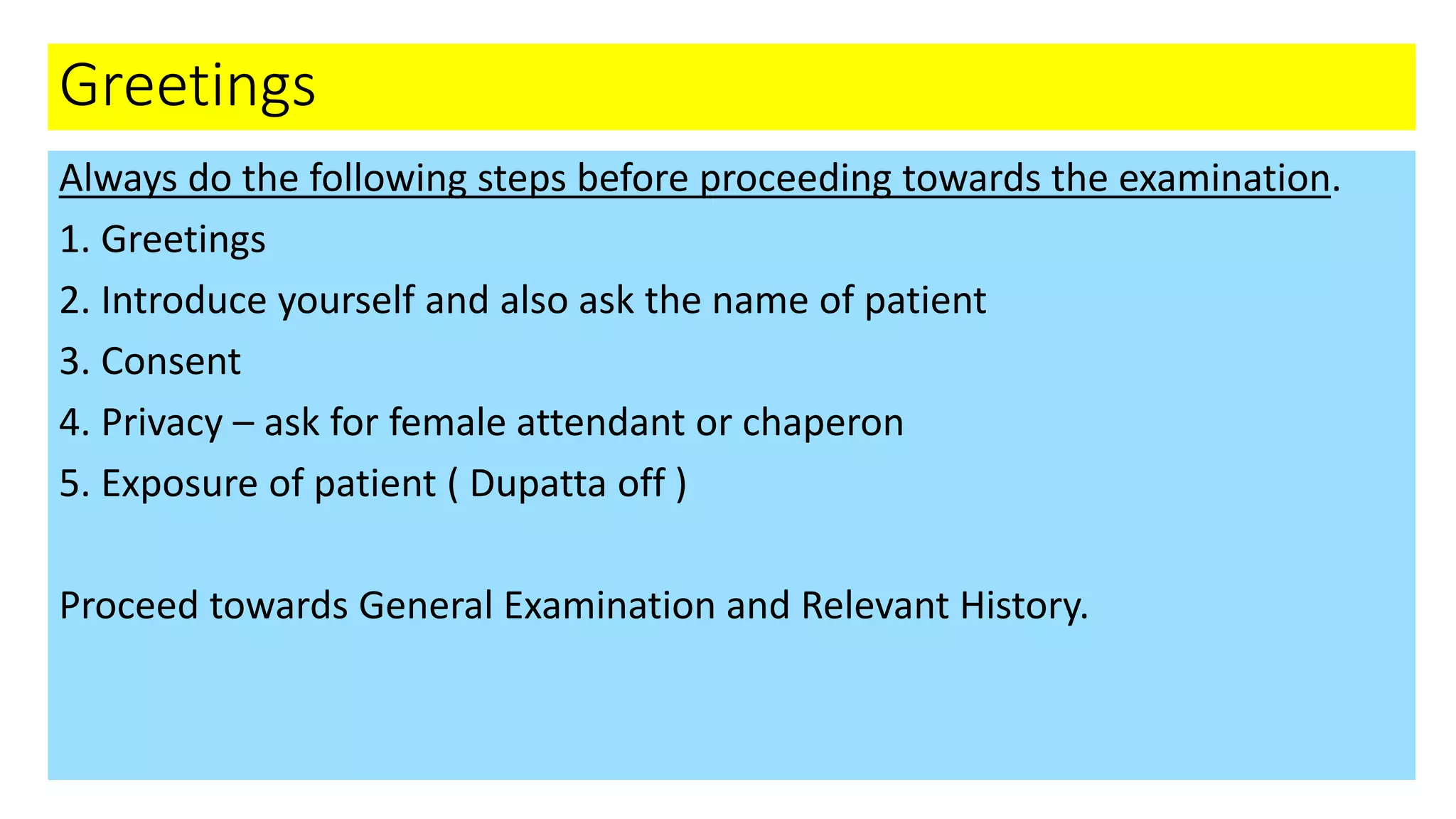 Greetings

Always do the following steps before proceeding towards the examination.

1. Greetings

2. Introduce yourself and also ask the name of patient

3. Consent

4. Privacy – ask for female attendant or chaperon

5. Exposure of patient ( Dupatta off )

Proceed towards General Examination and Relevant History.